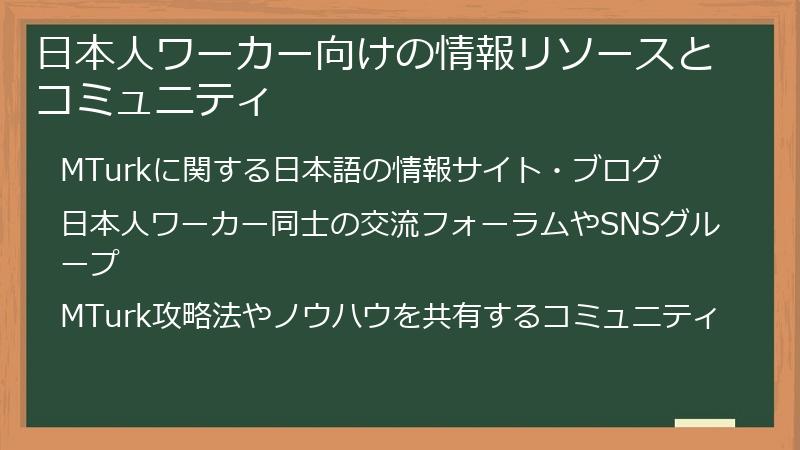 日本人ワーカー向けの情報リソースとコミュニティ

MTurkに関する日本語の情報サイト・ブログ

日本人ワーカー同士の交流フォーラムやSNSグループ

MTurk攻略法やノウハウを共有するコミュニティ